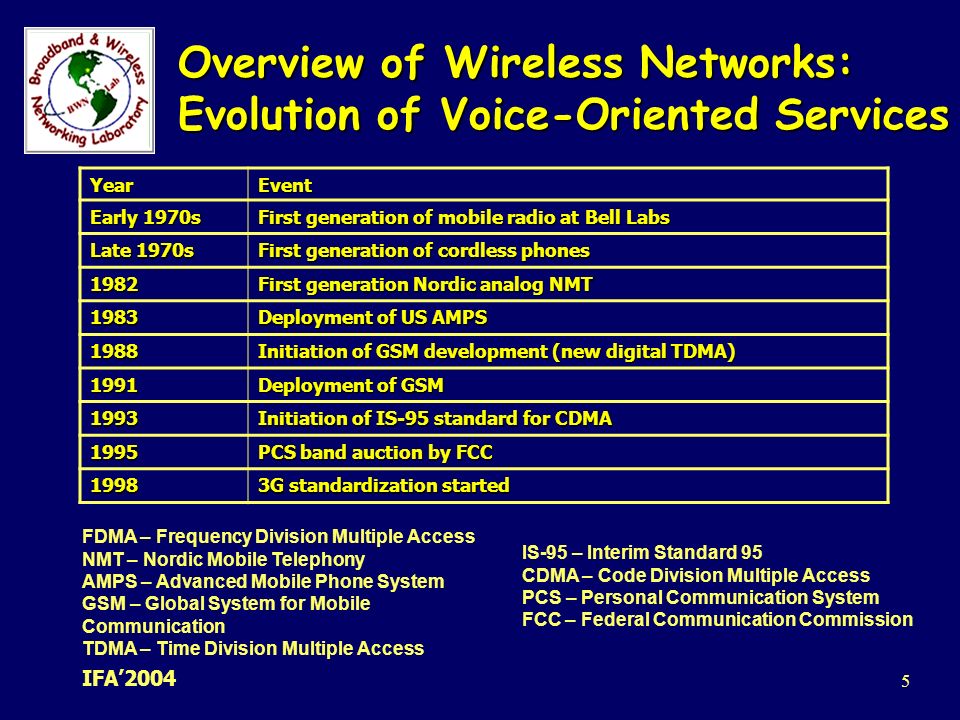 Broadband & Wireless Networking Laboratory BWN Lab

Overview of Wireless Networks: Evolution of Voice-Oriented Services

| Year | Event |
|---|---|
| Early 1970s | First generation of mobile radio at Bell Labs |
| Late 1970s | First generation of cordless phones |
| 1982 | First generation Nordic analog NMT |
| 1983 | Deployment of US AMPS |
| 1988 | Initiation of GSM development (new digital TDMA) |
| 1991 | Deployment of GSM |
| 1993 | Initiation of IS-95 standard for CDMA |
| 1995 | PCS band auction by FCC |
| 1998 | 3G standardization started |

FDMA – Frequency Division Multiple Access
NMT – Nordic Mobile Telephony
AMPS – Advanced Mobile Phone System
GSM – Global System for Mobile Communication
TDMA – Time Division Multiple Access

IS-95 – Interim Standard 95
CDMA – Code Division Multiple Access
PCS – Personal Communication System
FCC – Federal Communication Commission

IFA'2004

5